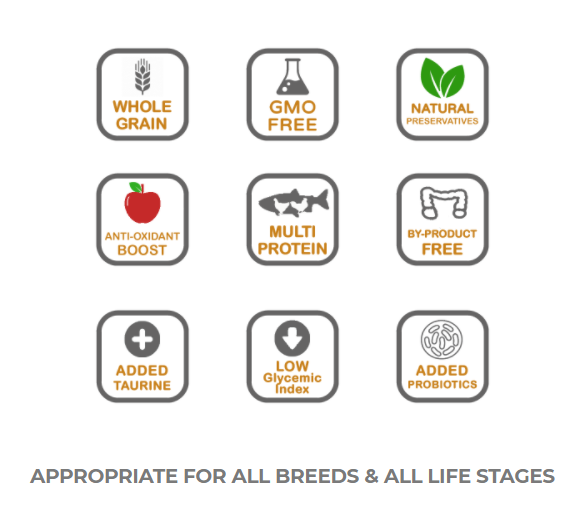 WHOLE GRAIN

GMO FREE

NATURAL PRESERVATIVES

ANTI-OXIDANT BOOST

MULTI PROTEIN

BY-PRODUCT FREE

ADDED TAURINE

LOW Glycemic Index

ADDED PROBIOTICS

APPROPRIATE FOR ALL BREEDS & ALL LIFE STAGES